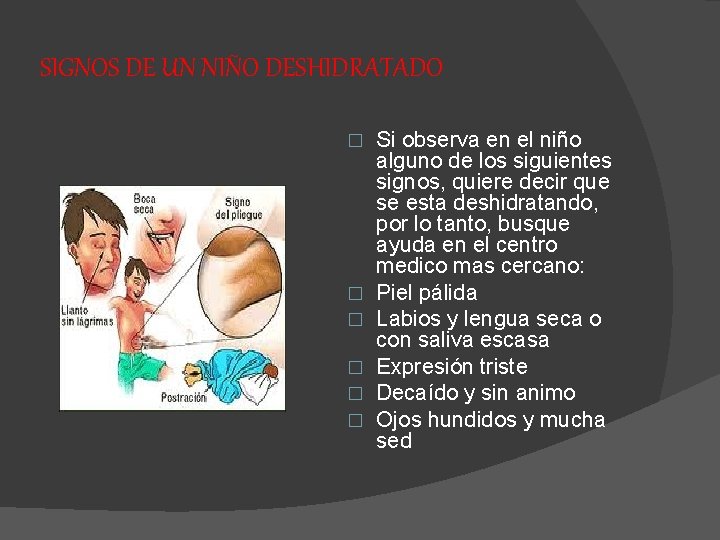 SIGNOS DE UN NIÑO DESHIDRATADO

Boca seca

Signo del pliegue

Llanto sin lágrimas

Postración

□ Si observa en el niño alguno de los siguientes signos, quiere decir que se esta deshidratando, por lo tanto, busque ayuda en el centro medico mas cercano:
□ Piel pálida
□ Labios y lengua seca o con saliva escasa
□ Expresión triste
□ Decaído y sin animo
□ Ojos hundidos y mucha sed